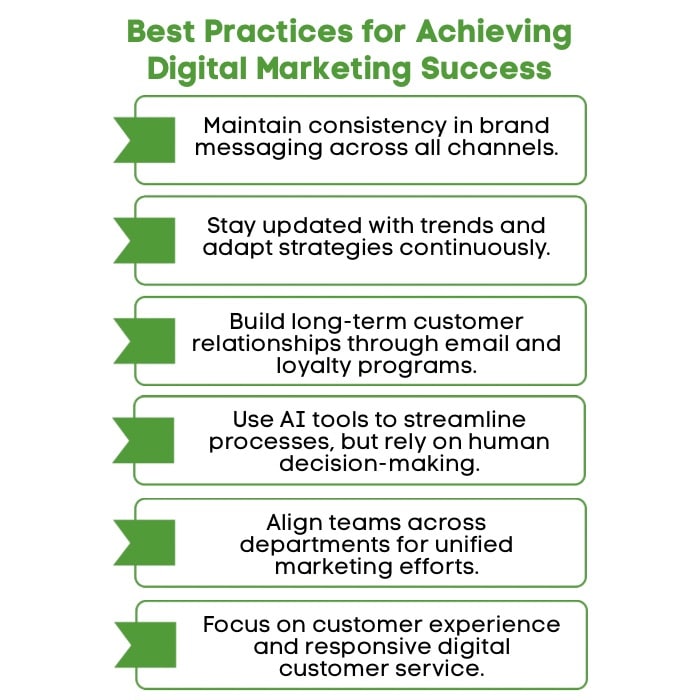 Best Practices for Achieving Digital Marketing Success

Maintain consistency in brand messaging across all channels.

Stay updated with trends and adapt strategies continuously.

Build long-term customer relationships through email and loyalty programs.

Use AI tools to streamline processes, but rely on human decision-making.

Align teams across departments for unified marketing efforts.

Focus on customer experience and responsive digital customer service.